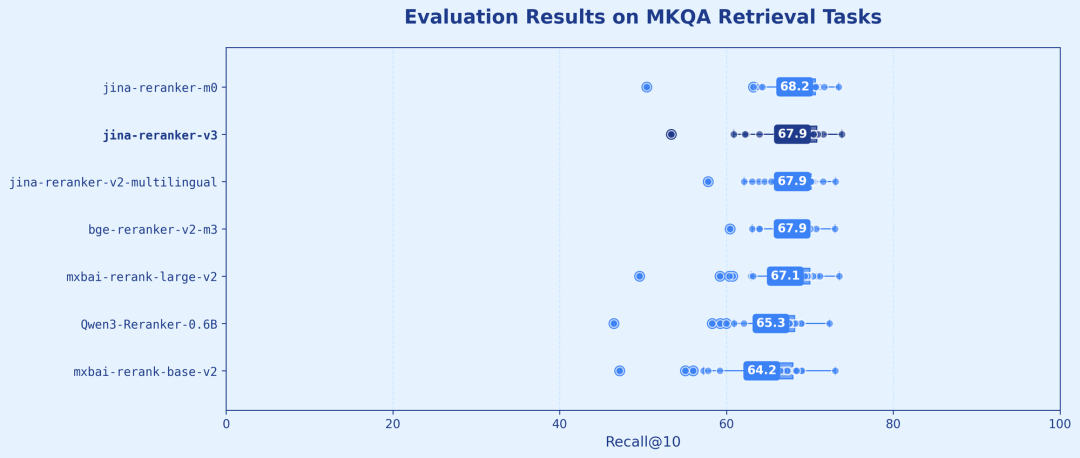 Evaluation Results on MKQA Retrieval Tasks

jina-reranker-m0
jina-reranker-v3
jina-reranker-v2-multilingual
bge-reranker-v2-m3
mxbai-rerank-large-v2
Qwen3-Reranker-0.6B
mxbai-rerank-base-v2

68.2
67.9
67.9
67.9
67.1
65.3
64.2

0
20
40
60
80
100
Recall@10